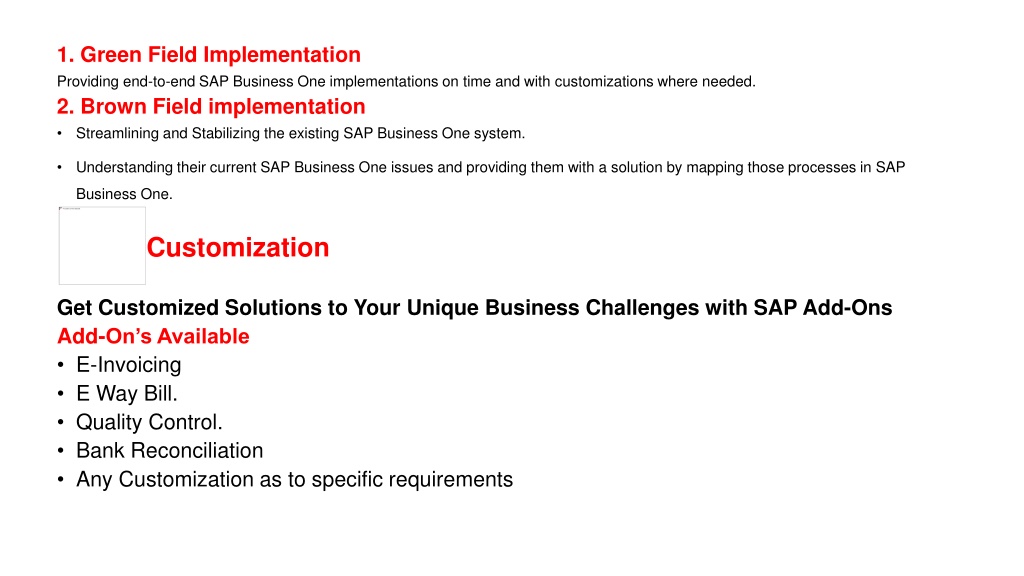 1. Green Field Implementation
Providing end-to-end SAP Business One implementations on time and with customizations where needed.
2. Brown Field implementation
• Streamlining and Stabilizing the existing SAP Business One system.
• Understanding their current SAP Business One issues and providing them with a solution by mapping those processes in SAP Business One.

Customization

Get Customized Solutions to Your Unique Business Challenges with SAP Add-Ons
Add-On's Available
• E-Invoicing
• E Way Bill.
• Quality Control.
• Bank Reconciliation
• Any Customization as to specific requirements